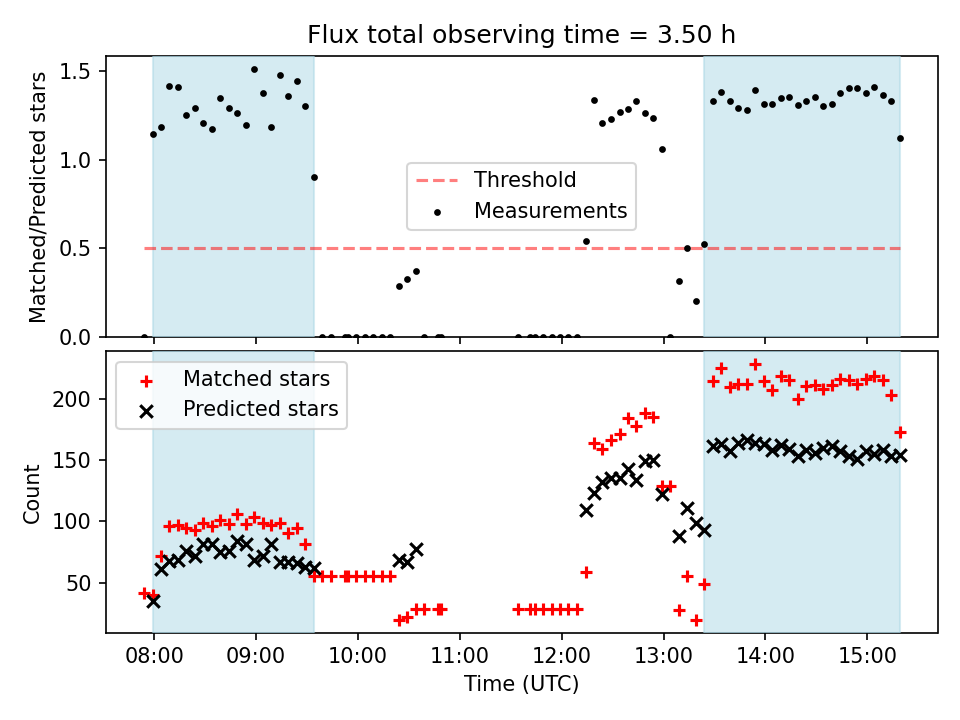 Flux total observing time = 3.50 h

Matched/Predicted stars

1.5
1.0
0.5
0.0

Threshold
Measurements

Matched stars
Predicted stars

Count

200
150
100
50

08:00
09:00
10:00
11:00
12:00
13:00
14:00
15:00

Time (UTC)